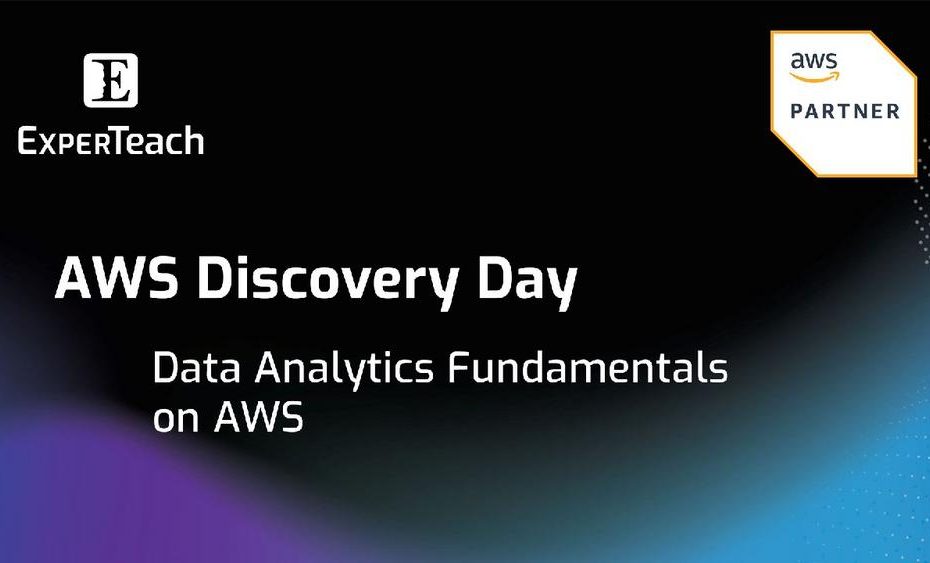 E
ExperTeach

aws
PARTNER

AWS Discovery Day

Data Analytics Fundamentals on AWS